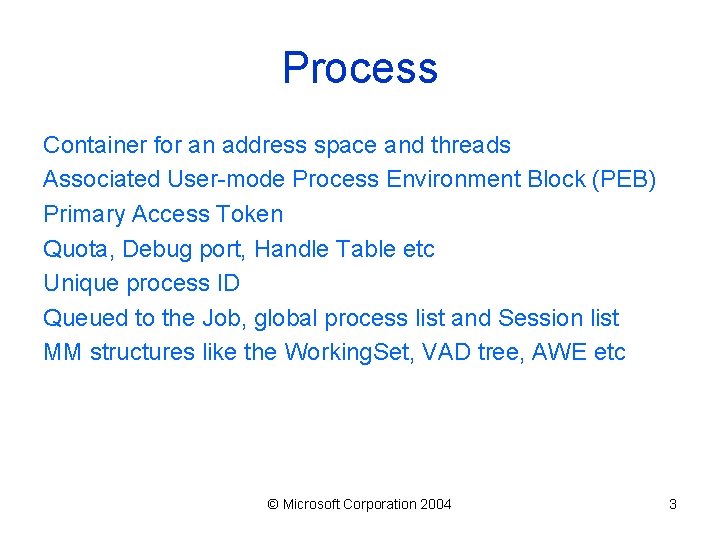 Process

Container for an address space and threads
Associated User-mode Process Environment Block (PEB)
Primary Access Token
Quota, Debug port, Handle Table etc
Unique process ID
Queued to the Job, global process list and Session list
MM structures like the WorkingSet, VAD tree, AWE etc

© Microsoft Corporation 2004

3